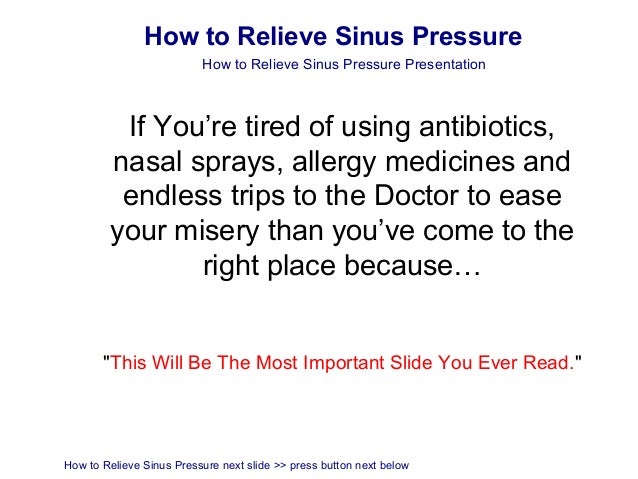 How to Relieve Sinus Pressure

How to Relieve Sinus Pressure Presentation

If You’re tired of using antibiotics, nasal sprays, allergy medicines and endless trips to the Doctor to ease your misery than you’ve come to the right place because…

"This Will Be The Most Important Slide You Ever Read."

How to Relieve Sinus Pressure next slide >> press button next below